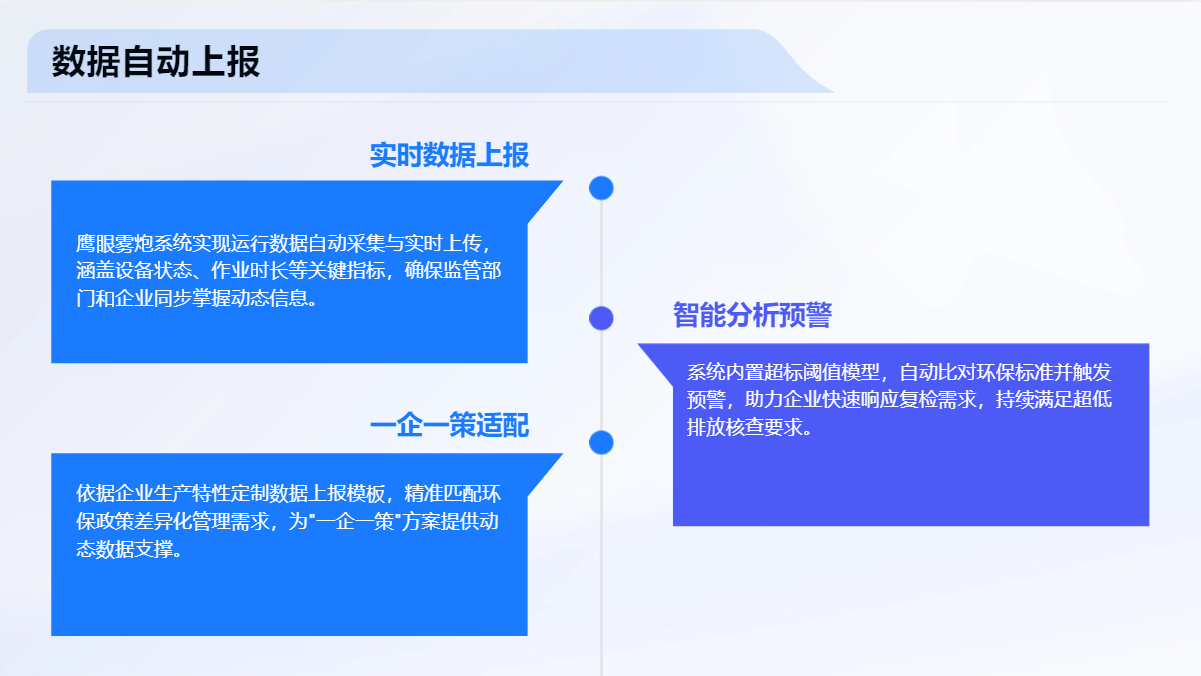 数据自动上报

实时数据上报

鹰眼雾炮系统实现运行数据自动采集与实时上传，涵盖设备状态、作业时长等关键指标，确保监管部门和企业同步掌握动态信息。

智能分析预警

系统内置超标阈值模型，自动比对环保标准并触发预警，助力企业快速响应复检需求，持续满足超低排放核查要求。

一企一策适配

依据企业生产特性定制数据上报模板，精准匹配环保政策差异化管理需求，为"一企一策"方案提供动态数据支撑。